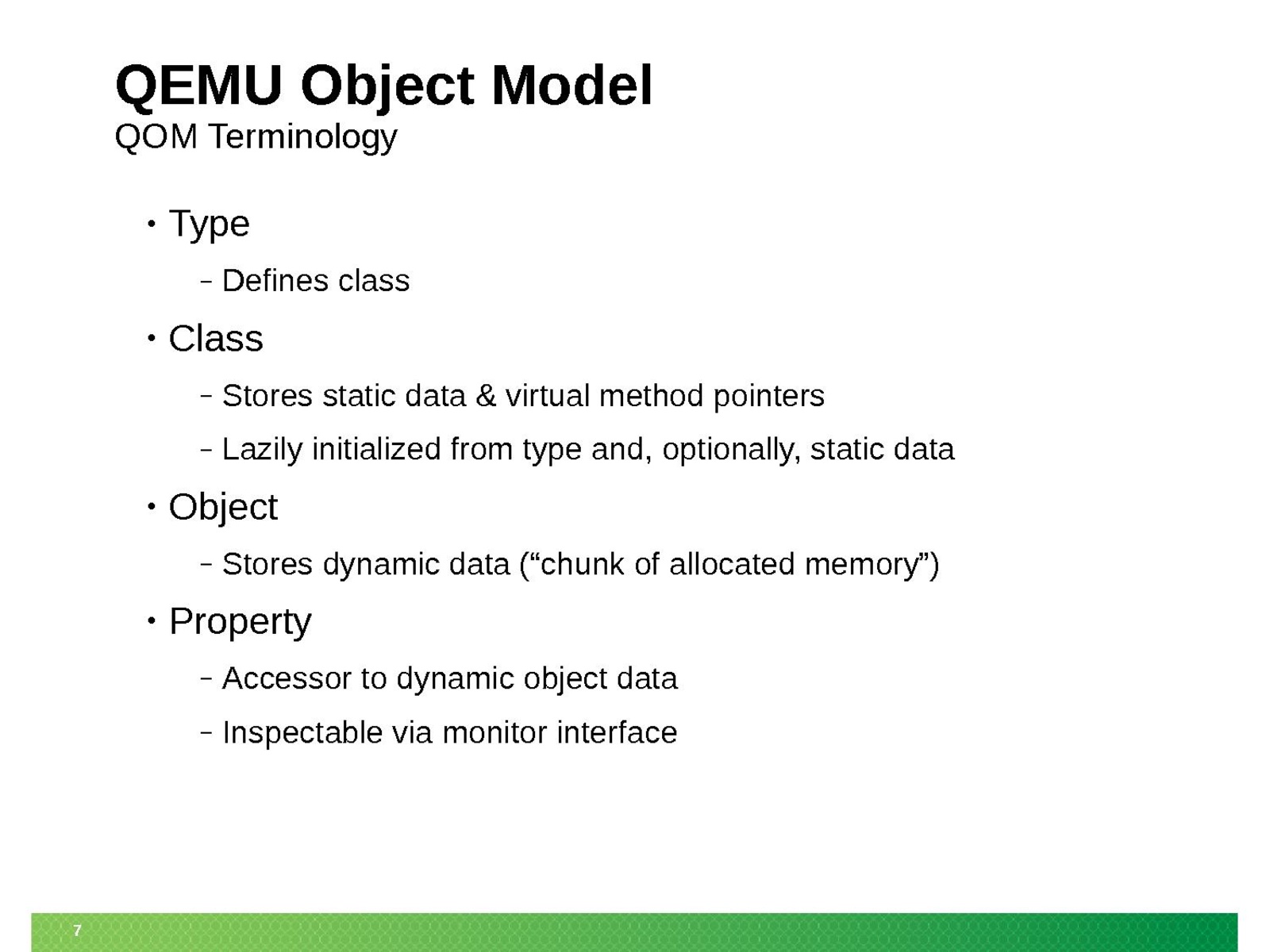 QEMU Object Model
QOM Terminology

• Type
- Defines class
• Class
- Stores static data & virtual method pointers
- Lazily initialized from type and, optionally, static data
• Object
- Stores dynamic data ("chunk of allocated memory")
• Property
- Accessor to dynamic object data
- Inspectable via monitor interface

7